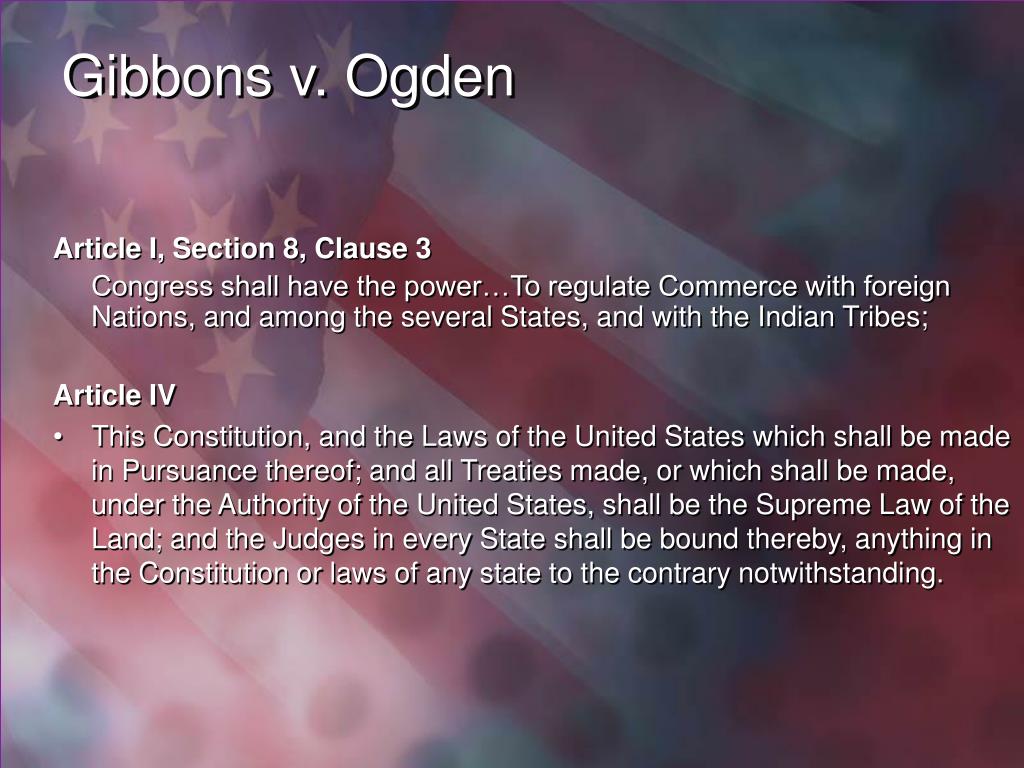 Gibbons v. Ogden

Article I, Section 8, Clause 3

Congress shall have the power…To regulate Commerce with foreign Nations, and among the several States, and with the Indian Tribes;

Article IV

• This Constitution, and the Laws of the United States which shall be made in Pursuance thereof; and all Treaties made, or which shall be made, under the Authority of the United States, shall be the Supreme Law of the Land; and the Judges in every State shall be bound thereby, anything in the Constitution or laws of any state to the contrary notwithstanding.